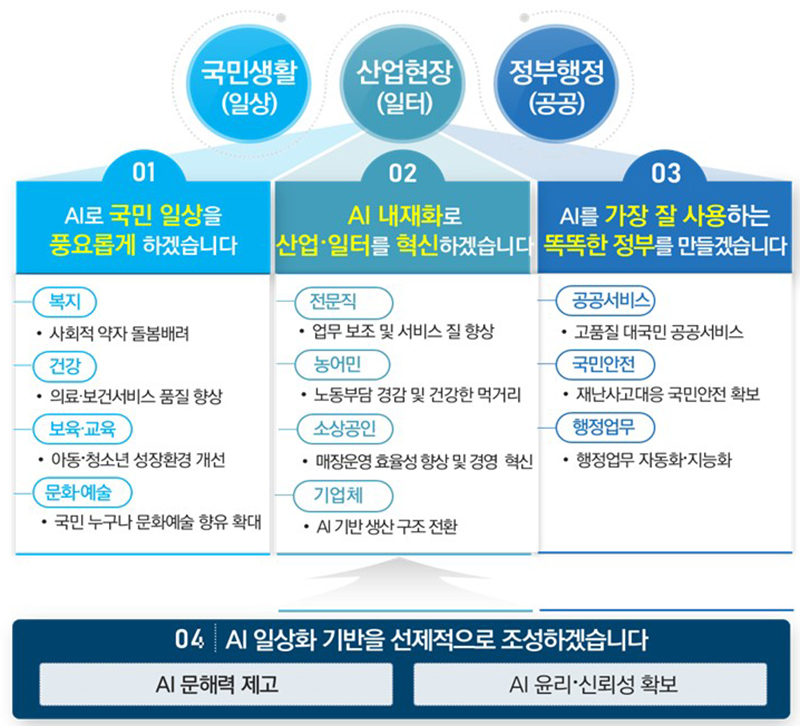 국민생활
(일상)

산업현장
(일터)

정부행정
(공공)

01
AI로 국민 일상을 풍요롭게 하겠습니다

복지
• 사회적 약자 돌봄배려

건강
• 의료·보건서비스 품질 향상

보육·교육
• 아동·청소년 성장환경 개선

문화·예술
• 국민 누구나 문화예술 향유 확대

02
AI 내재화로 산업·일터를 혁신하겠습니다

전문직
• 업무 보조 및 서비스 질 향상

농어민
• 노동부담 경감 및 건강한 먹거리

소상공인
• 매장운영 효율성 향상 및 경영 혁신

기업체
• AI 기반 생산 구조 전환

03
AI를 가장 잘 사용하는 똑똑한 정부를 만들겠습니다

공공서비스
• 고품질 대국민 공공서비스

국민안전
• 재난사고대응 국민안전 확보

행정업무
• 행정업무 자동화·지능화

04 AI 일상화 기반을 선제적으로 조성하겠습니다

AI 문해력 제고

AI 윤리·신뢰성 확보